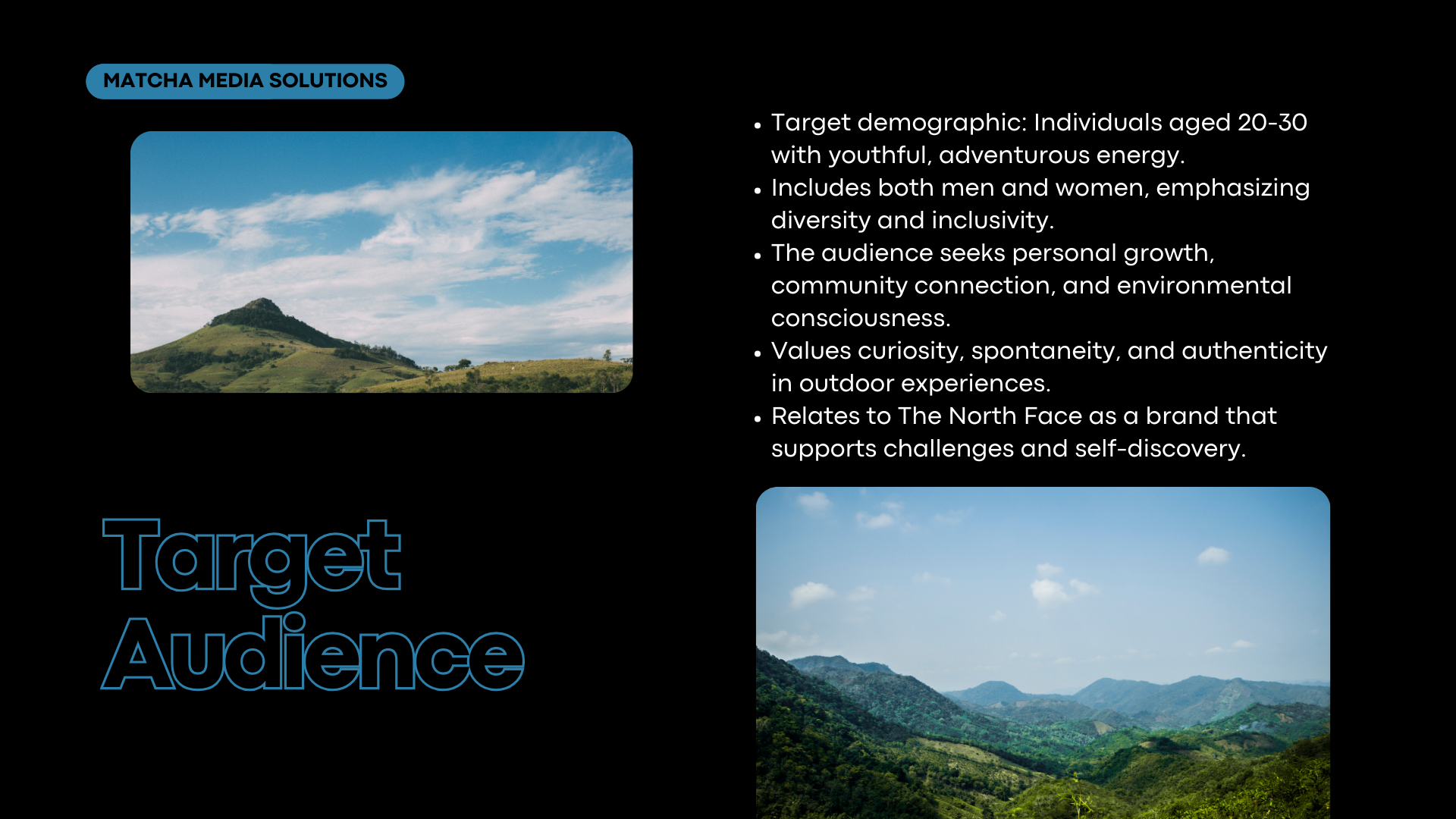 MATCHA MEDIA SOLUTIONS

- Target demographic: Individuals aged 20-30 with youthful, adventurous energy.
- Includes both men and women, emphasizing diversity and inclusivity.
- The audience seeks personal growth, community connection, and environmental consciousness.
- Values curiosity, spontaneity, and authenticity in outdoor experiences.
- Relates to The North Face as a brand that supports challenges and self-discovery.

Target Audience